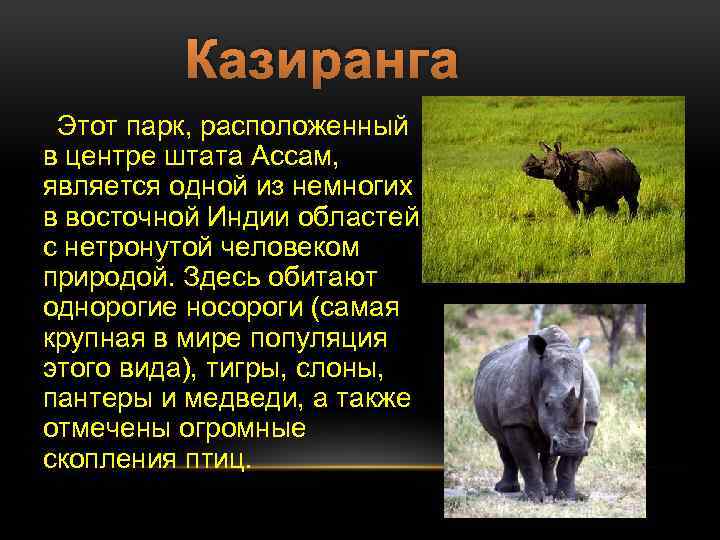 Казиранга

Этот парк, расположенный в центре штата Ассам, является одной из немногих в восточной Индии областей с нетронутой человеком природой. Здесь обитают однорогие носороги (самая крупная в мире популяция этого вида), тигры, слоны, пантеры и медведи, а также отмечены огромные скопления птиц.